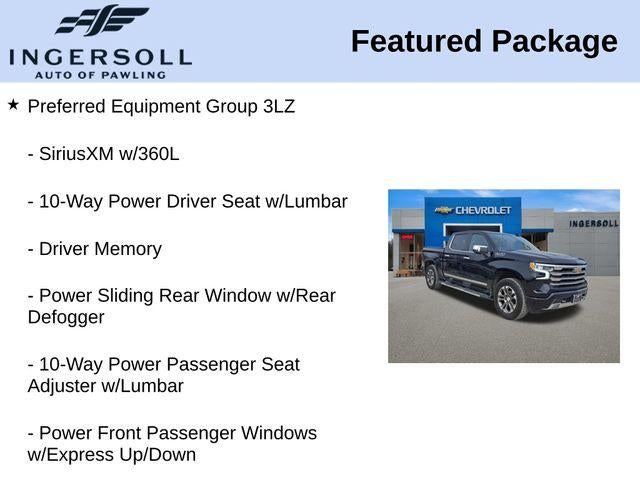 INGERSOLL
AUTO OF PAWLING

Featured Package

★ Preferred Equipment Group 3LZ

- SiriusXM w/360L

- 10-Way Power Driver Seat w/Lumbar

- Driver Memory

- Power Sliding Rear Window w/Rear Defogger

- 10-Way Power Passenger Seat Adjuster w/Lumbar

- Power Front Passenger Windows w/Express Up/Down

CHEVROLET

INGERSOLL